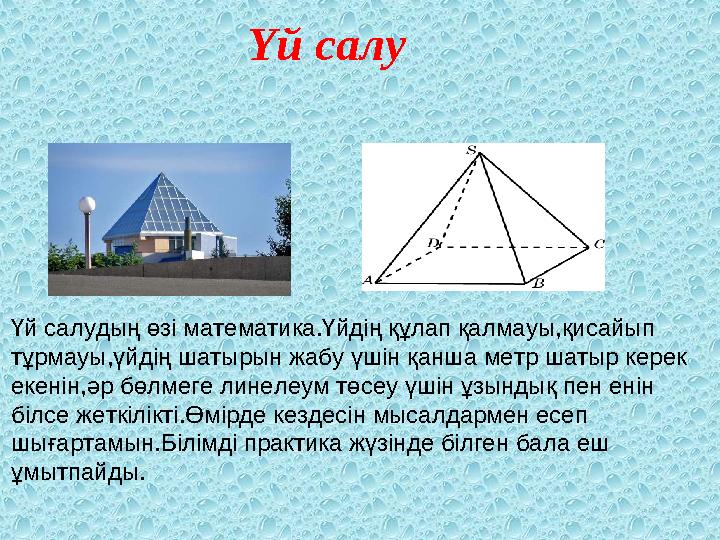 Үй салу

S

D

C

A

B

Үй салудың өзі математика.Үйдің құлап қалмауы,қисайып тұрмауы,үйдің шатырын жабу үшін қанша метр шатыр керек екенін,әр бөлмеге линелеум төсеу үшін ұзындық пен енін білсе жеткілікті.Өмірде кездесін мысалдармен есеп шығартамын.Білімді практика жүзінде білген бала еш ұмытпайды.